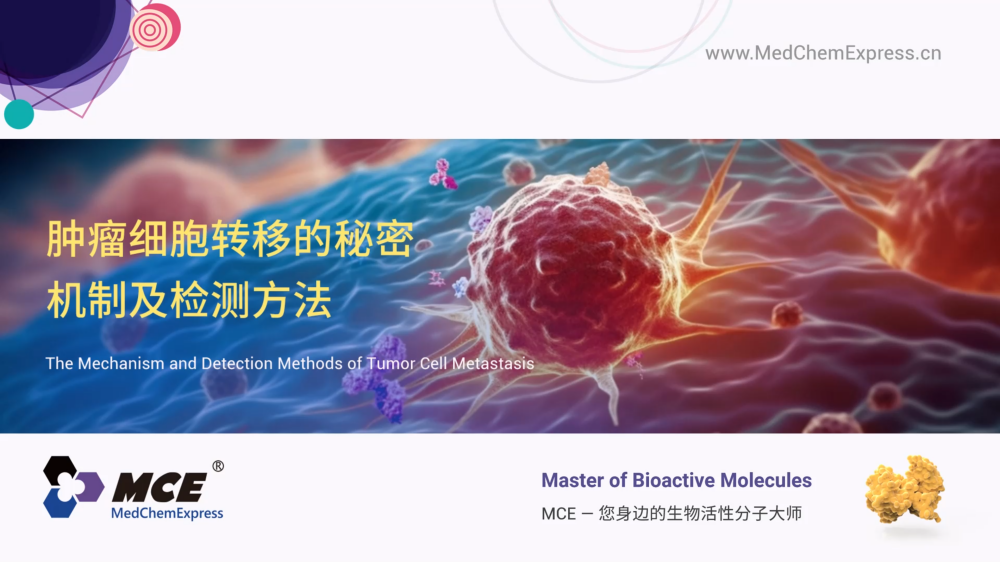 www.MedChemExpress.cn

肿瘤细胞转移的秘密
机制及检测方法

The Mechanism and Detection Methods of Tumor Cell Metastasis

MCE®
MedChemExpress

Master of Bioactive Molecules
MCE — 您身边的生物活性分子大师